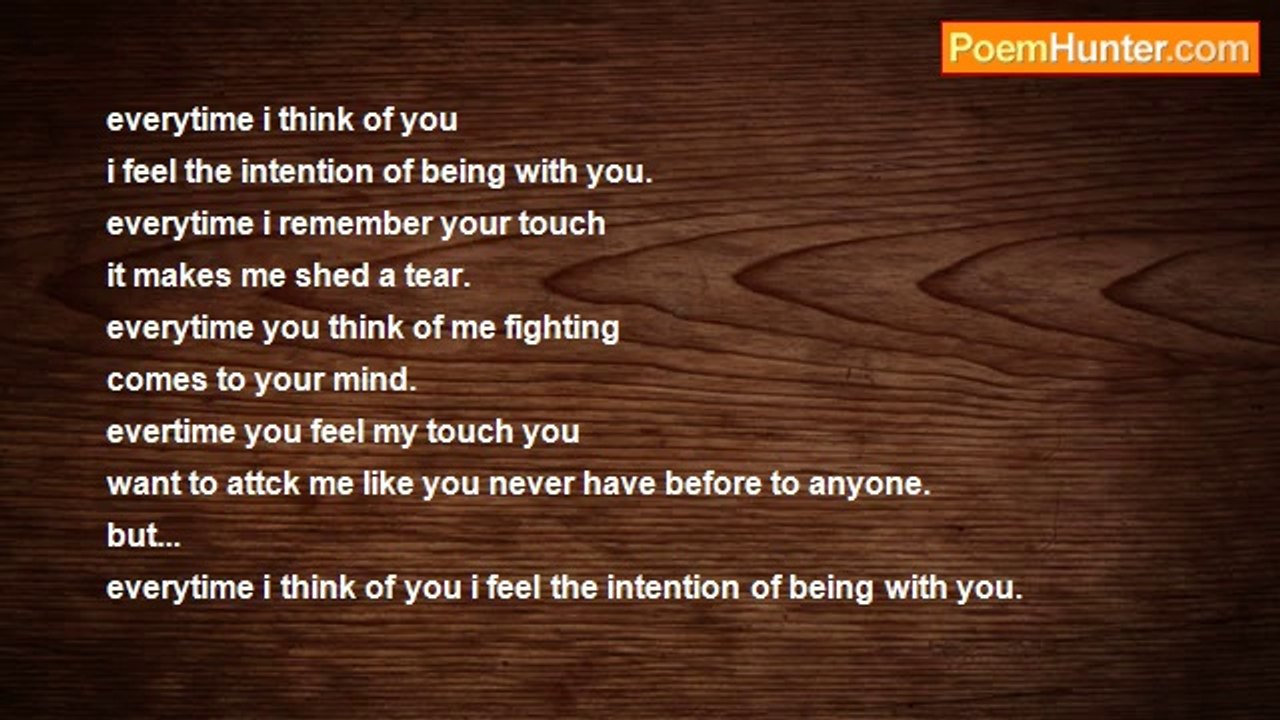 PoemHunter.com

everytime i think of you
i feel the intention of being with you.
everytime i remember your touch
it makes me shed a tear.
everytime you think of me fighting
comes to your mind.
evertime you feel my touch you
want to attck me like you never have before to anyone.
but...
everytime i think of you i feel the intention of being with you.